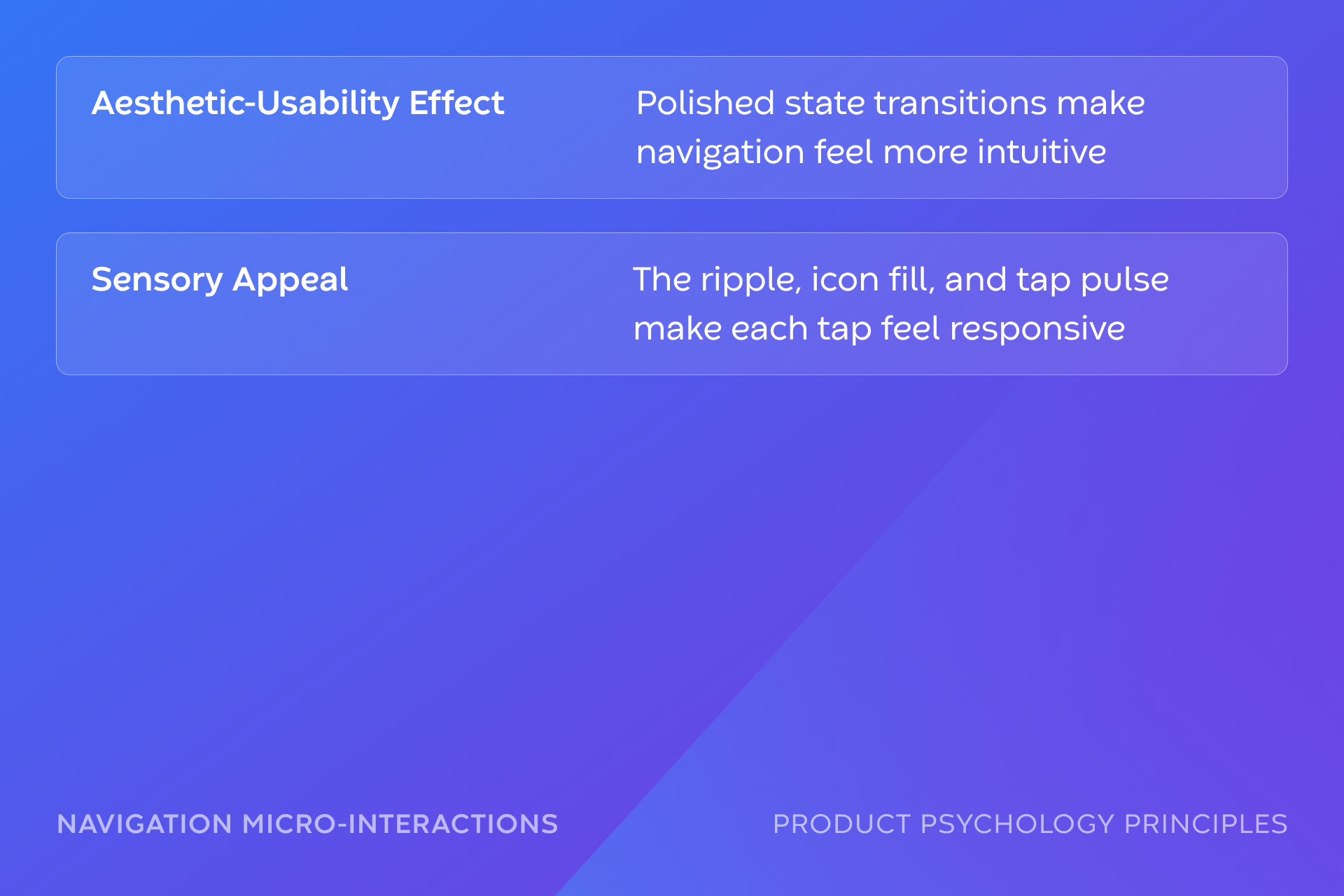 Aesthetic-Usability Effect

Polished state transitions make navigation feel more intuitive

Sensory Appeal

The ripple, icon fill, and tap pulse make each tap feel responsive

NAVIGATION MICRO-INTERACTIONS

PRODUCT PSYCHOLOGY PRINCIPLES